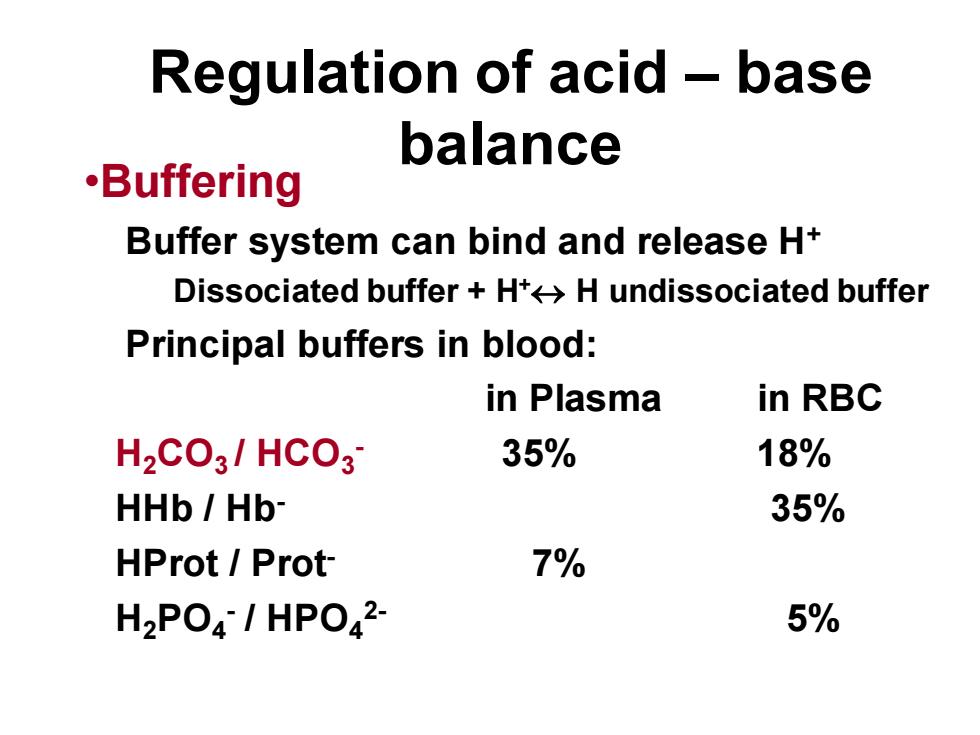 Regulation of acid – base balance

•Buffering

Buffer system can bind and release $H^+$

Dissociated buffer + $H^+ \leftrightarrow$ H undissociated buffer

Principal buffers in blood:

| | in Plasma | in RBC |
|---|---|---|
| $H_2CO_3$ / $HCO_3^-$ | 35% | 18% |
| HHb / $Hb^-$ | | 35% |
| HProt / $Prot^-$ | 7% | |
| $H_2PO_4^-$ / $HPO_4^{2-}$ | | 5% |